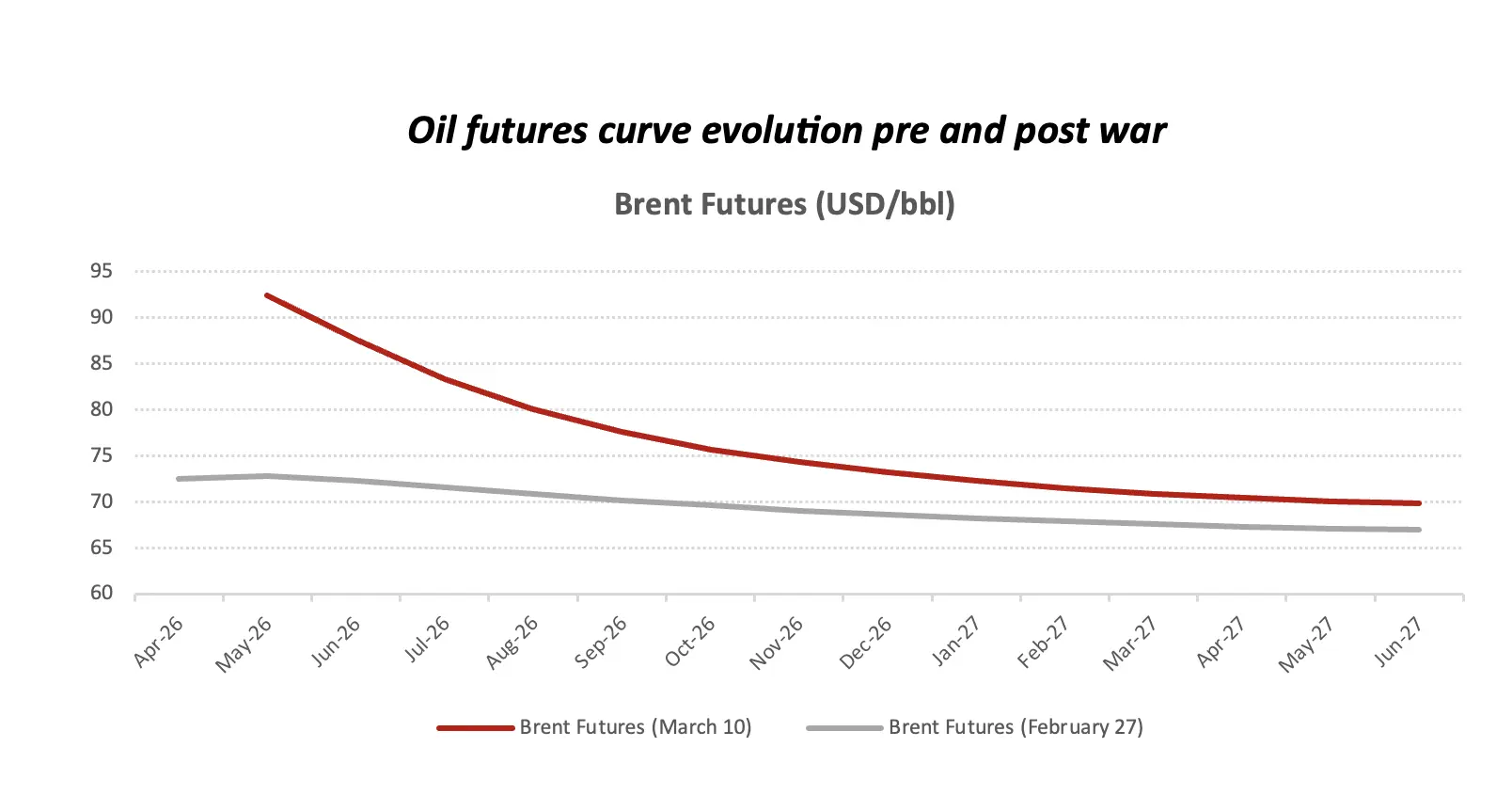 Oil futures curve evolution pre and post war

Brent Futures (USD/bbl)

95
90
85
80
75
70
65
60

Apr-26 May-26 Jun-26 Jul-26 Aug-26 Sep-26 Oct-26 Nov-26 Dec-26 Jan-27 Feb-27 Mar-27 Apr-27 May-27 Jun-27

Brent Futures (March 10) Brent Futures (February 27)